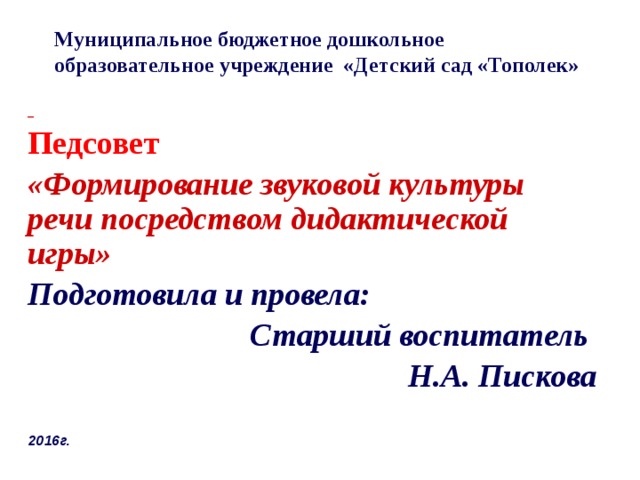 Муниципальное бюджетное дошкольное образовательное учреждение «Детский сад «Тополек»

Педсовет

«Формирование звуковой культуры речи посредством дидактической игры»

Подготовила и провела:

Старший воспитатель

Н.А. Пискова

2016г.